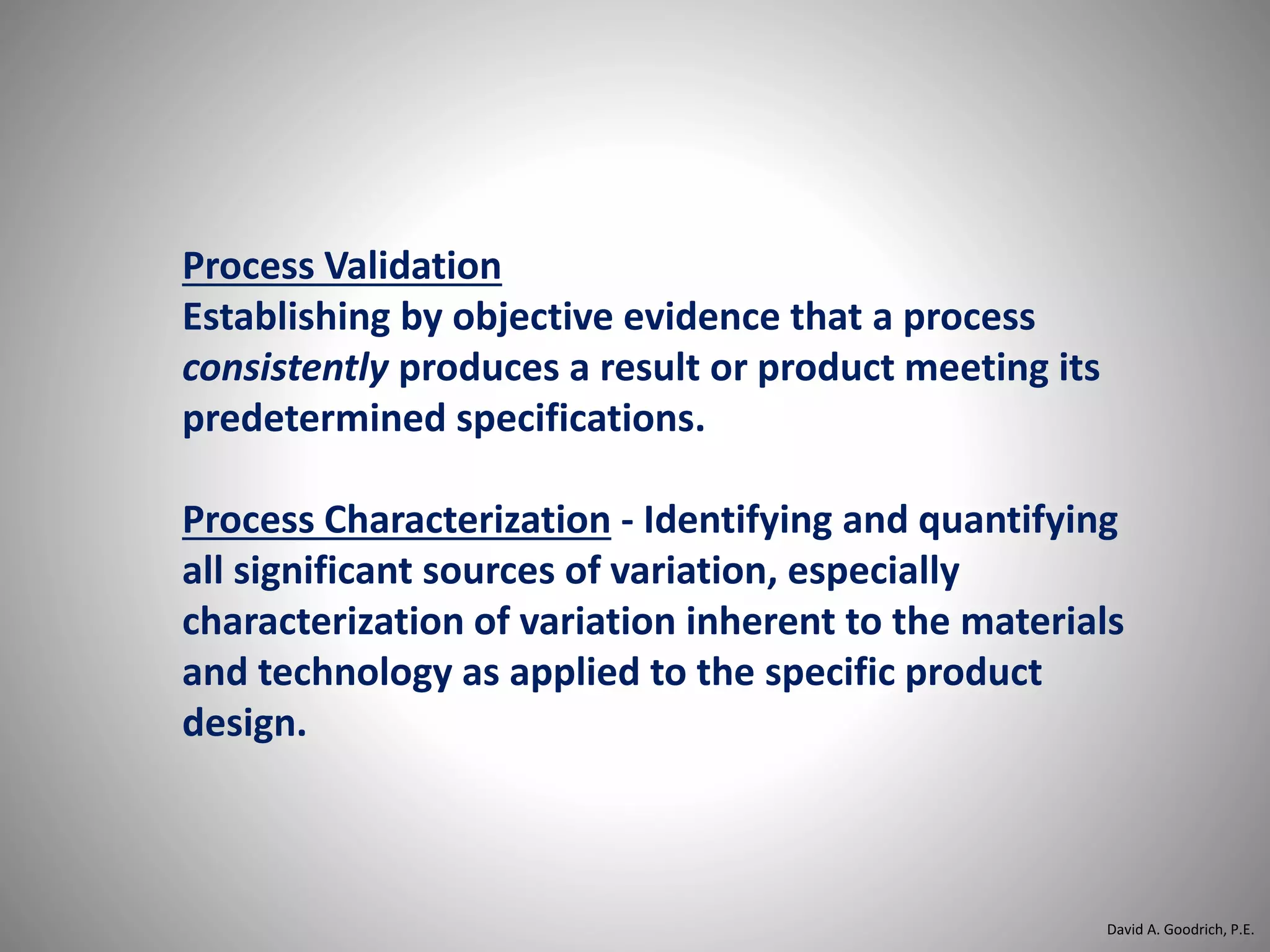 Process Validation
Establishing by objective evidence that a process consistently produces a result or product meeting its predetermined specifications.

Process Characterization - Identifying and quantifying all significant sources of variation, especially characterization of variation inherent to the materials and technology as applied to the specific product design.

David A. Goodrich, P.E.